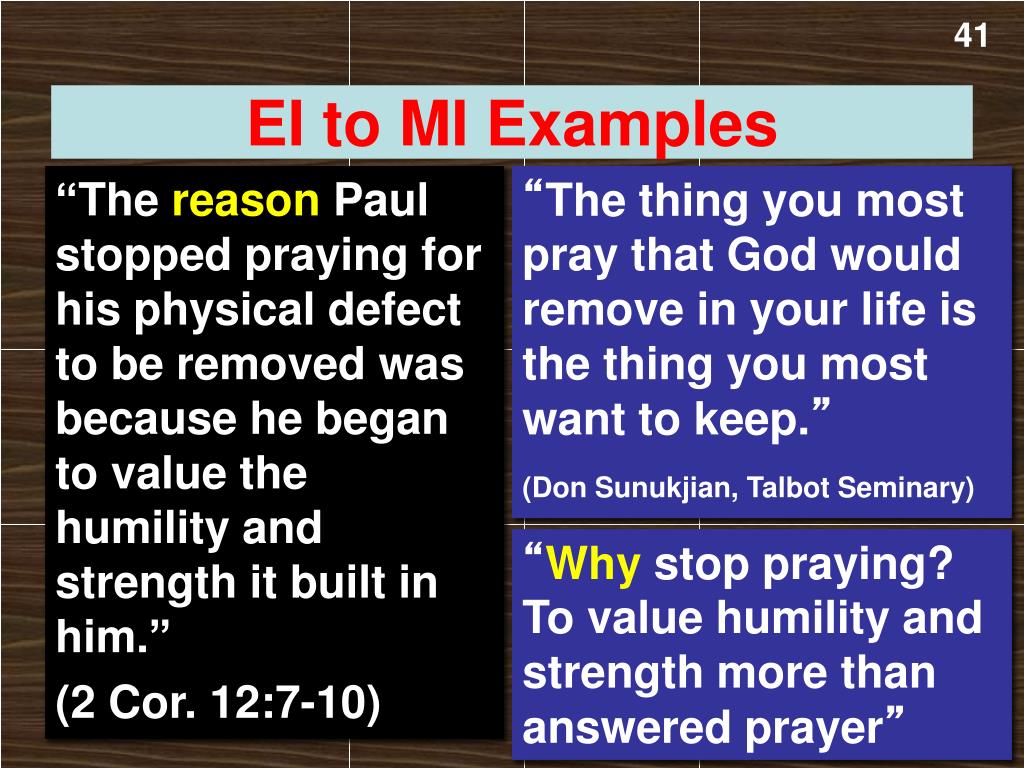 41

EI to MI Examples

“The reason Paul stopped praying for his physical defect to be removed was because he began to value the humility and strength it built in him.”

(2 Cor. 12:7-10)

“The thing you most pray that God would remove in your life is the thing you most want to keep.”

(Don Sunukjian, Talbot Seminary)

“Why stop praying? To value humility and strength more than answered prayer”